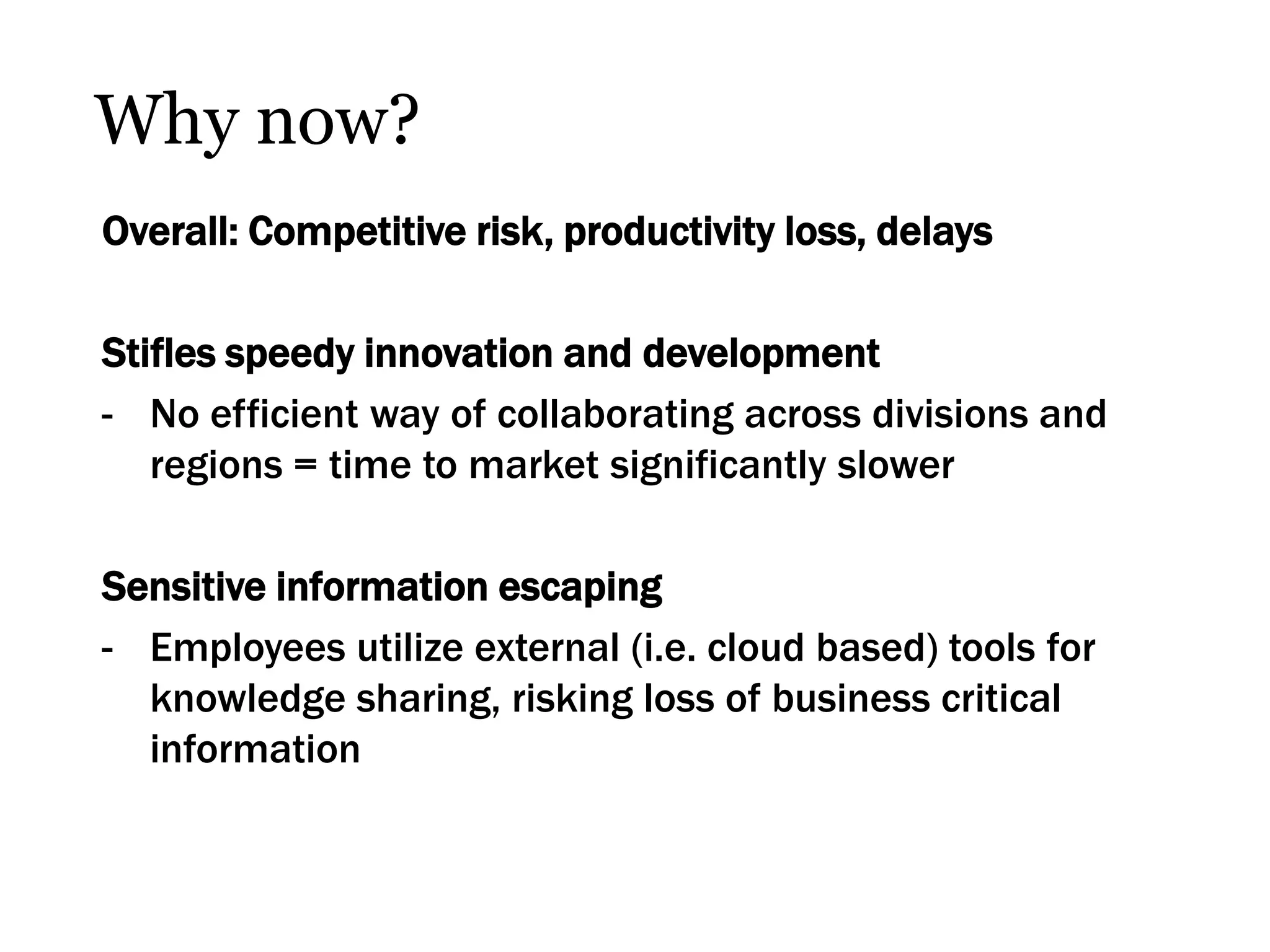 Why now?

Overall: Competitive risk, productivity loss, delays

Stifles speedy innovation and development

- No efficient way of collaborating across divisions and regions = time to market significantly slower

Sensitive information escaping

- Employees utilize external (i.e. cloud based) tools for knowledge sharing, risking loss of business critical information